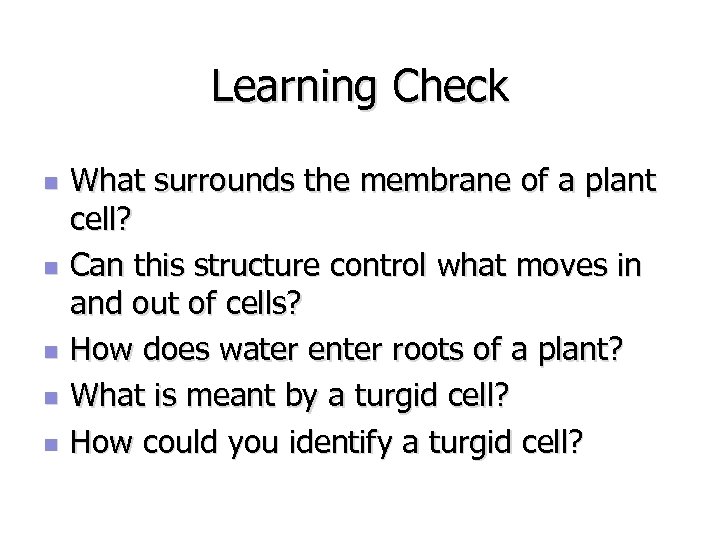 Learning Check

- What surrounds the membrane of a plant cell?
- Can this structure control what moves in and out of cells?
- How does water enter roots of a plant?
- What is meant by a turgid cell?
- How could you identify a turgid cell?